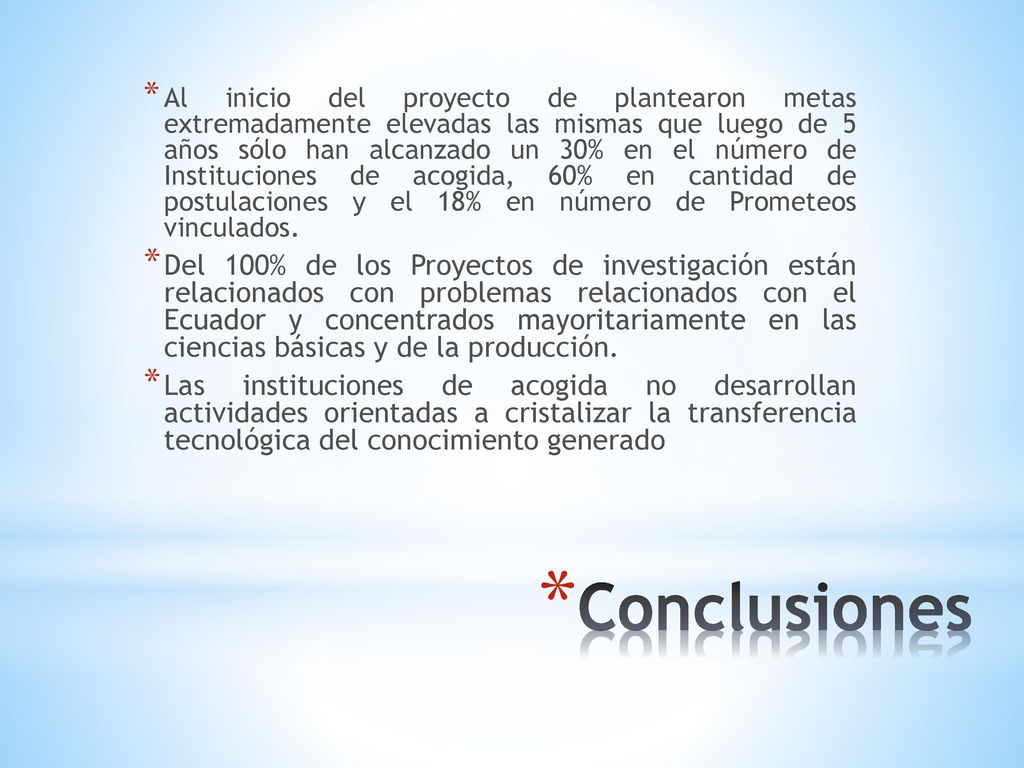 * Al inicio del proyecto de plantearon metas extremadamente elevadas las mismas que luego de 5 años sólo han alcanzado un 30% en el número de Instituciones de acogida, 60% en cantidad de postulaciones y el 18% en número de Prometeos vinculados.

* Del 100% de los Proyectos de investigación están relacionados con problemas relacionados con el Ecuador y concentrados mayoritariamente en las ciencias básicas y de la producción.

* Las instituciones de acogida no desarrollan actividades orientadas a cristalizar la transferencia tecnológica del conocimiento generado

* Conclusiones